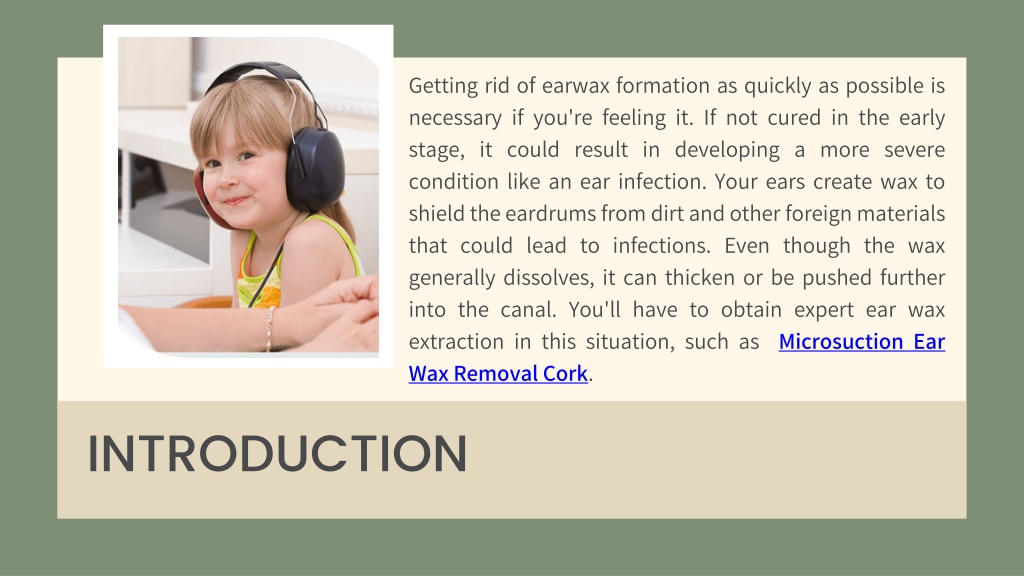 Getting rid of earwax formation as quickly as possible is necessary if you're feeling it. If not cured in the early stage, it could result in developing a more severe condition like an ear infection. Your ears create wax to shield the eardrums from dirt and other foreign materials that could lead to infections. Even though the wax generally dissolves, it can thicken or be pushed further into the canal. You'll have to obtain expert ear wax extraction in this situation, such as Microsuction Ear Wax Removal Cork.

INTRODUCTION